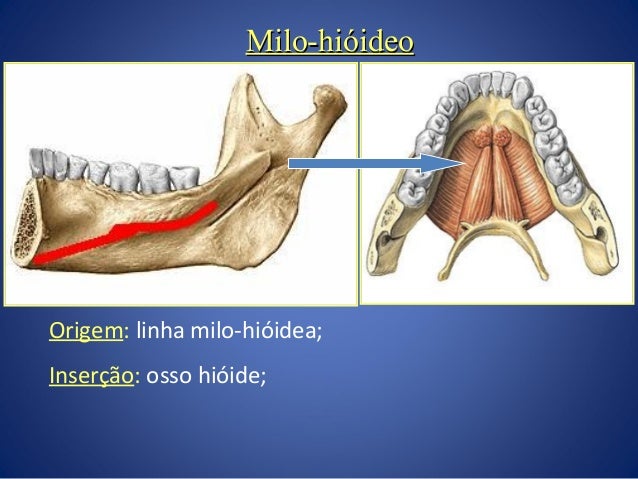 Milo-hióideo

Origem: linha milo-hióidea;

Inserção: osso hióide;